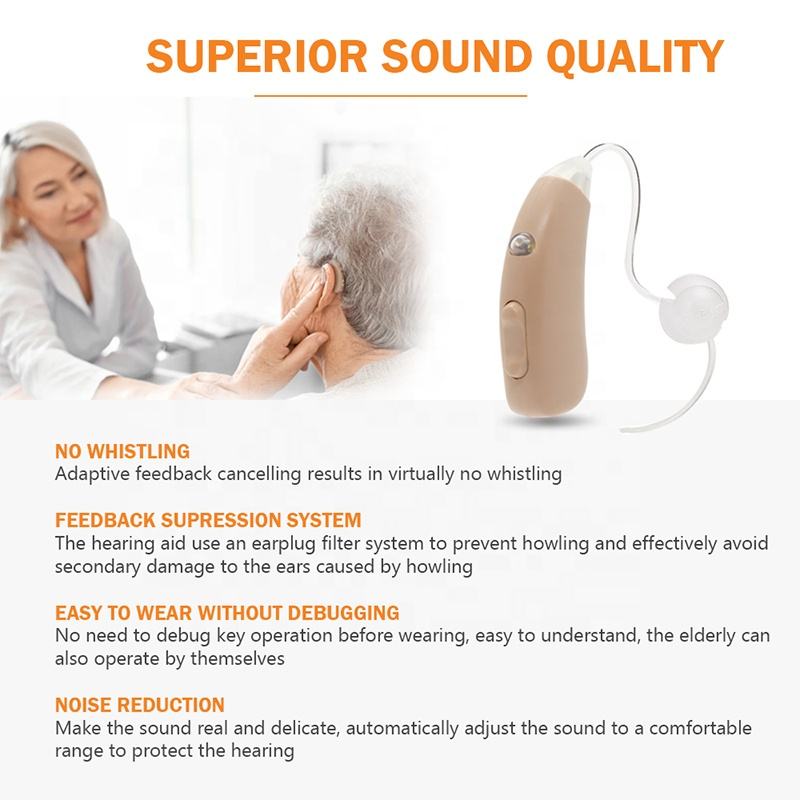 SUPERIOR SOUND QUALITY

NO WHISTLING
Adaptive feedback cancelling results in virtually no whistling

FEEDBACK SUPRESSION SYSTEM
The hearing aid use an earplug filter system to prevent howling and effectively avoid secondary damage to the ears caused by howling

EASY TO WEAR WITHOUT DEBUGGING
No need to debug key operation before wearing, easy to understand, the elderly can also operate by themselves

NOISE REDUCTION
Make the sound real and delicate, automatically adjust the sound to a comfortable range to protect the hearing